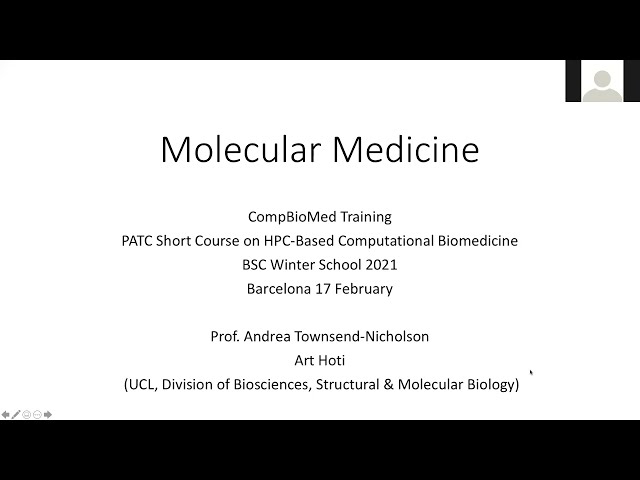 Molecular Medicine

CompBioMed Training
PATC Short Course on HPC-Based Computational Biomedicine
BSC Winter School 2021
Barcelona 17 February

Prof. Andrea Townsend-Nicholson
Art Hoti
(UCL, Division of Biosciences, Structural & Molecular Biology)